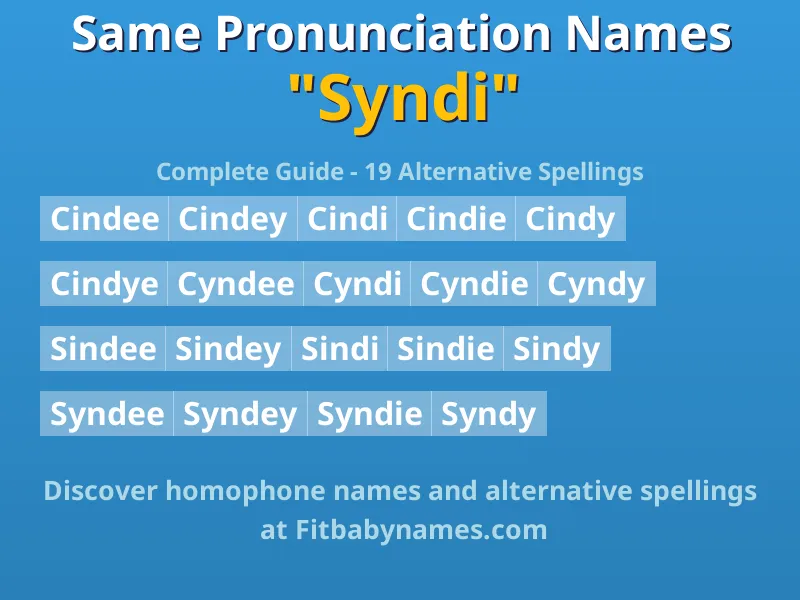 Same Pronunciation Names
"Syndi"

Complete Guide - 19 Alternative Spellings

Cindee Cindey Cindi Cindie Cindy

Cindye Cyndee Cyndi Cyndie Cyndy

Sindee Sindey Sindi Sindie Sindy

Syndee Syndey Syndie Syndy

Discover homophone names and alternative spellings at Fitbabynames.com